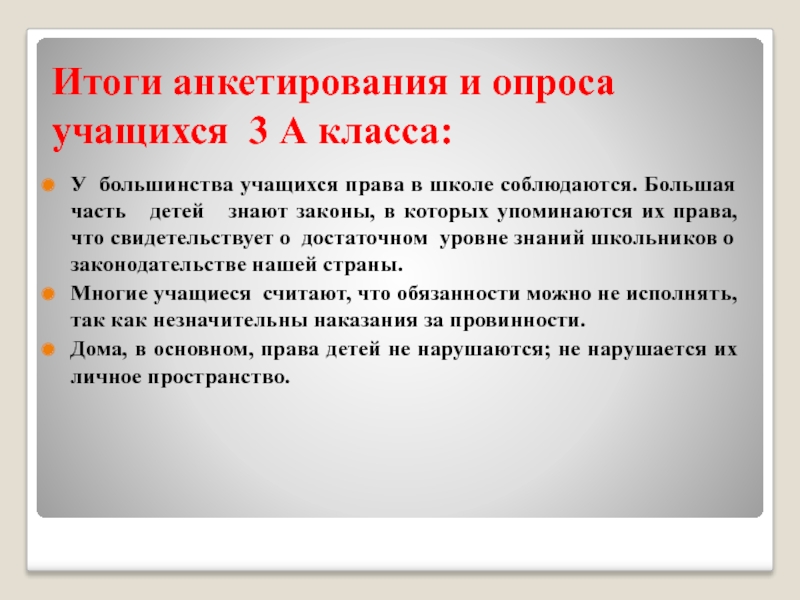 Итоги анкетирования и опроса учащихся 3 А класса:

У большинства учащихся права в школе соблюдаются. Большая часть детей знают законы, в которых упоминаются их права, что свидетельствует о достаточном уровне знаний школьников о законодательстве нашей страны.

Многие учащиеся считают, что обязанности можно не исполнять, так как незначительны наказания за провинности.

Дома, в основном, права детей не нарушаются; не нарушается их личное пространство.